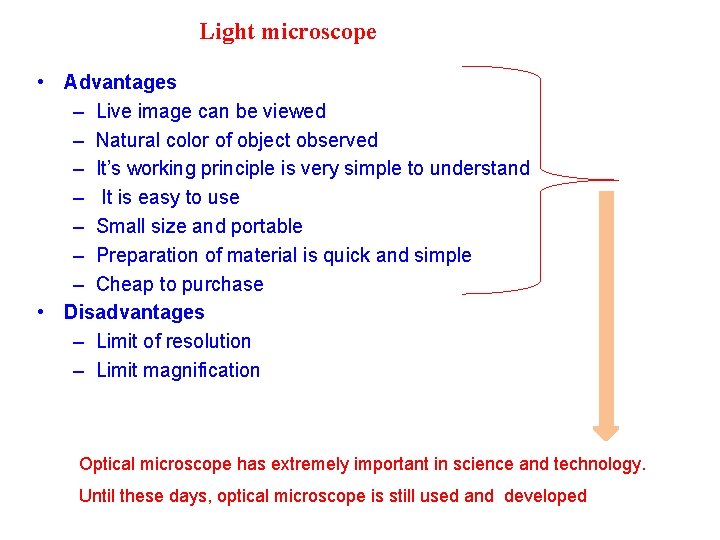 Light microscope

• Advantages
– Live image can be viewed
– Natural color of object observed
– It's working principle is very simple to understand
– It is easy to use
– Small size and portable
– Preparation of material is quick and simple
– Cheap to purchase
• Disadvantages
– Limit of resolution
– Limit magnification

Optical microscope has extremely important in science and technology.

Until these days, optical microscope is still used and developed